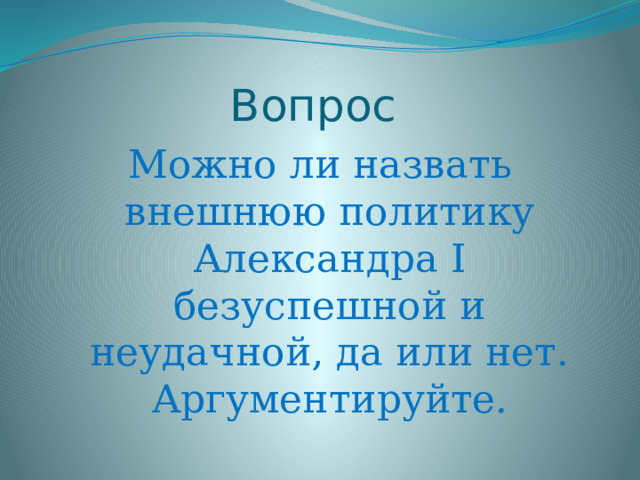 Вопрос

Можно ли назвать внешнюю политику Александра I безуспешной и неудачной, да или нет. Аргументируйте.